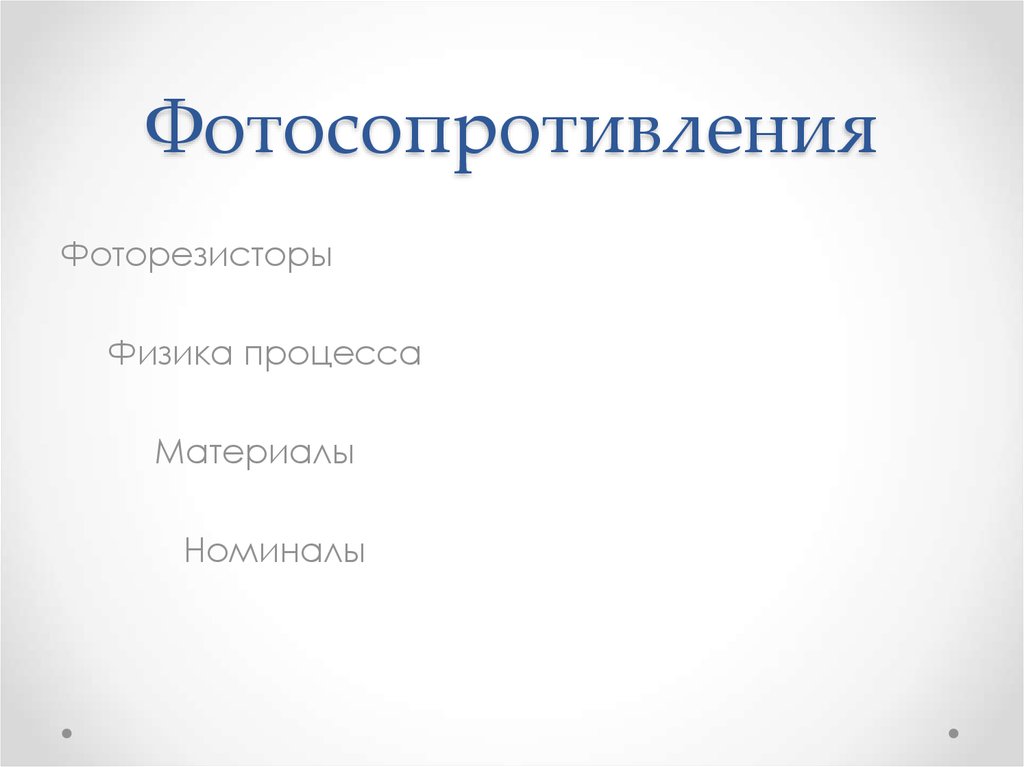 Фотосопротивления

Фоторезисторы

Физика процесса

Материалы

Номиналы